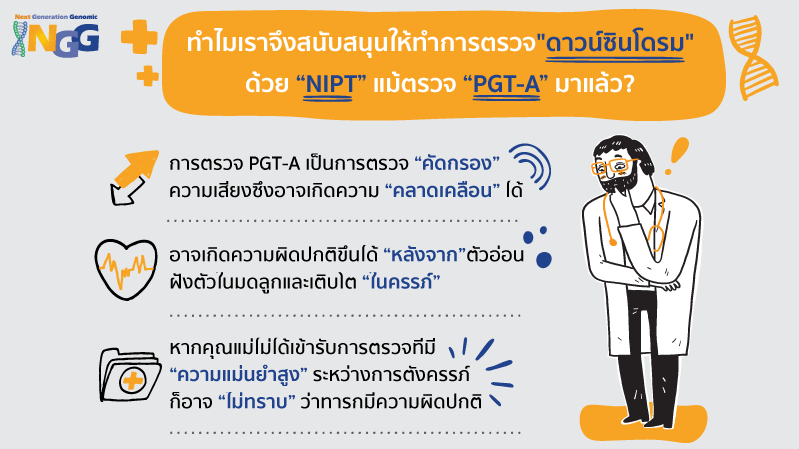 Next Generation Genomic
NGG

ทำไมเราจึงสนับสนุนให้ทำการตรวจ"ดาวน์ซินโดรม" ด้วย “NIPT” แม้ตรวจ “PGT-A” มาแล้ว?

การตรวจ PGT-A เป็นการตรวจ “คัดกรอง” ความเสี่ยงซึ่งอาจเกิดความ “คลาดเคลื่อน” ได้

อาจเกิดความผิดปกติขึ้นได้ “หลังจาก”ตัวอ่อนฝังตัวในมดลูกและเติบโต “ในครรภ์”

หากคุณแม่ไม่ได้เข้ารับการตรวจที่มี “ความแม่นยำสูง” ระหว่างการตั้งครรภ์ ก็อาจ “ไม่ทราบ” ว่าทารกมีความผิดปกติ